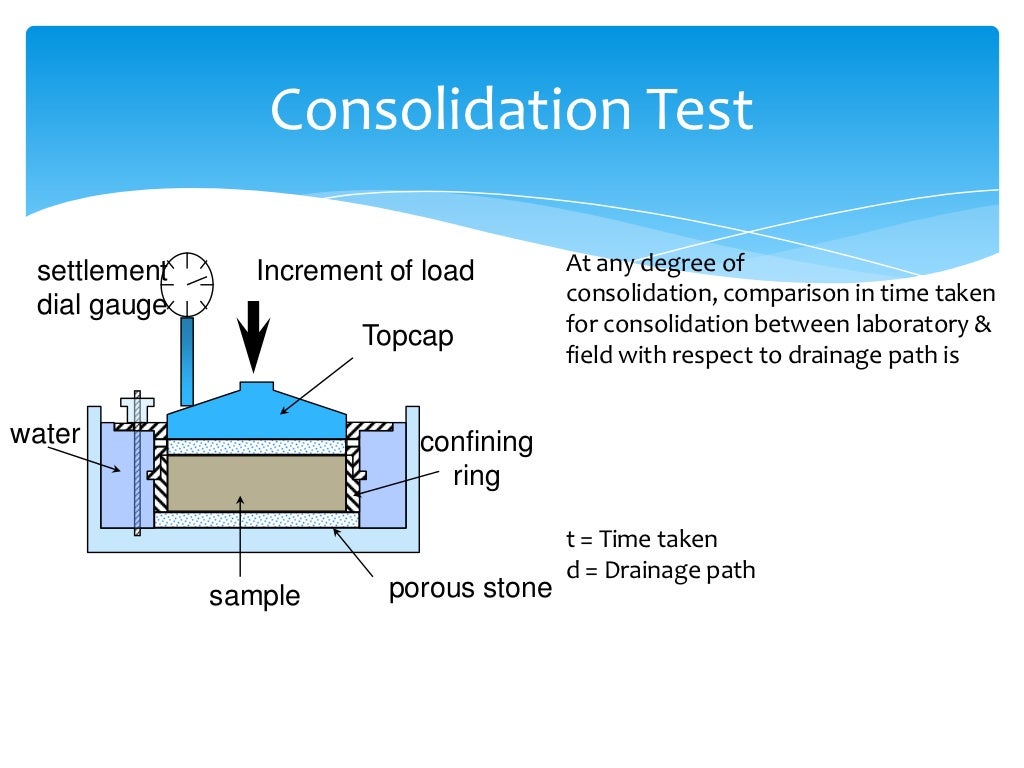 Consolidation Test

settlement dial gauge

Increment of load

Topcap

water

confining ring

sample

porous stone

At any degree of consolidation, comparison in time taken for consolidation between laboratory & field with respect to drainage path is

t = Time taken
d = Drainage path